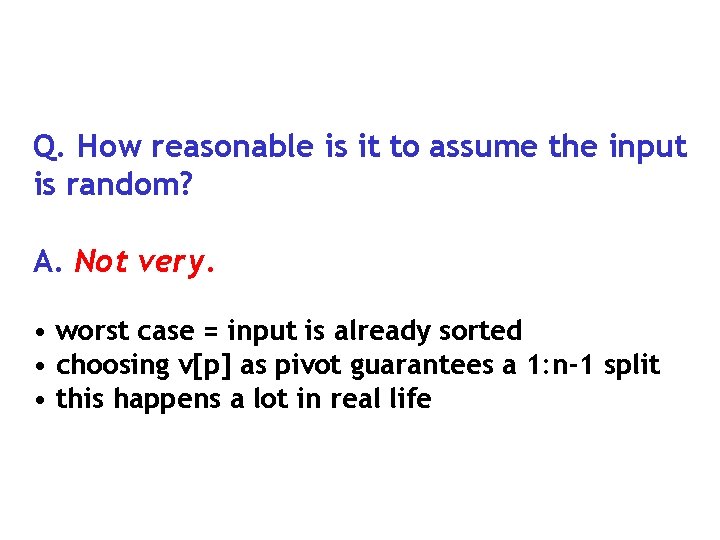 Q. How reasonable is it to assume the input is random?

A. Not very.

• worst case = input is already sorted
• choosing v[p] as pivot guarantees a 1:n-1 split
• this happens a lot in real life